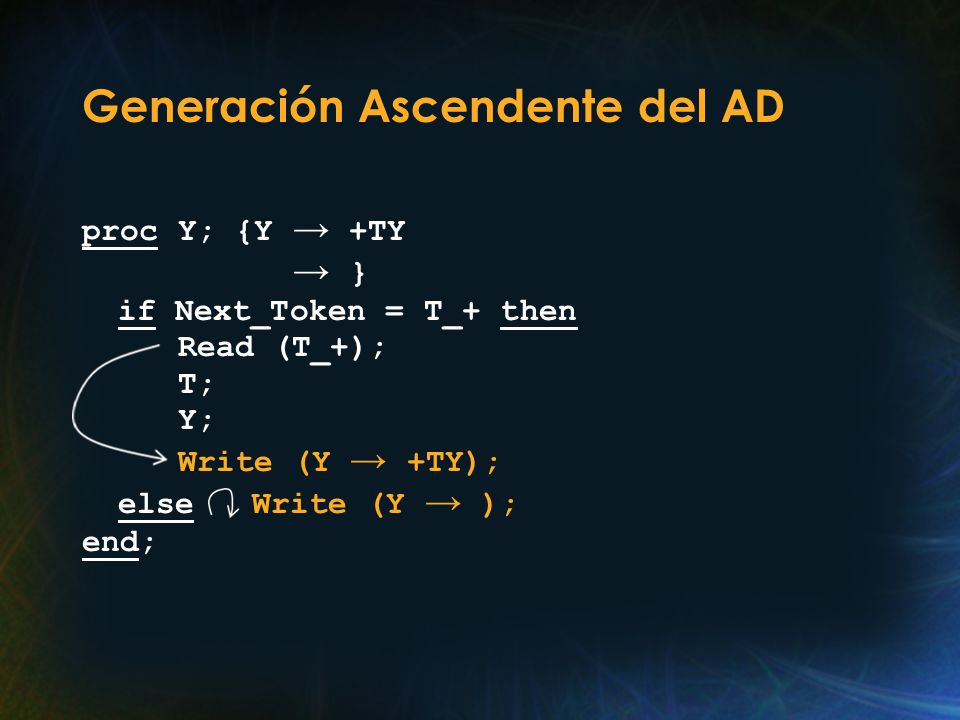 Generación Ascendente del AD

proc Y; {Y → +TY
→ }
if Next_Token = T_+ then
Read (T_+);
T;
Y;
Write (Y → +TY);
else Write (Y → );
end;